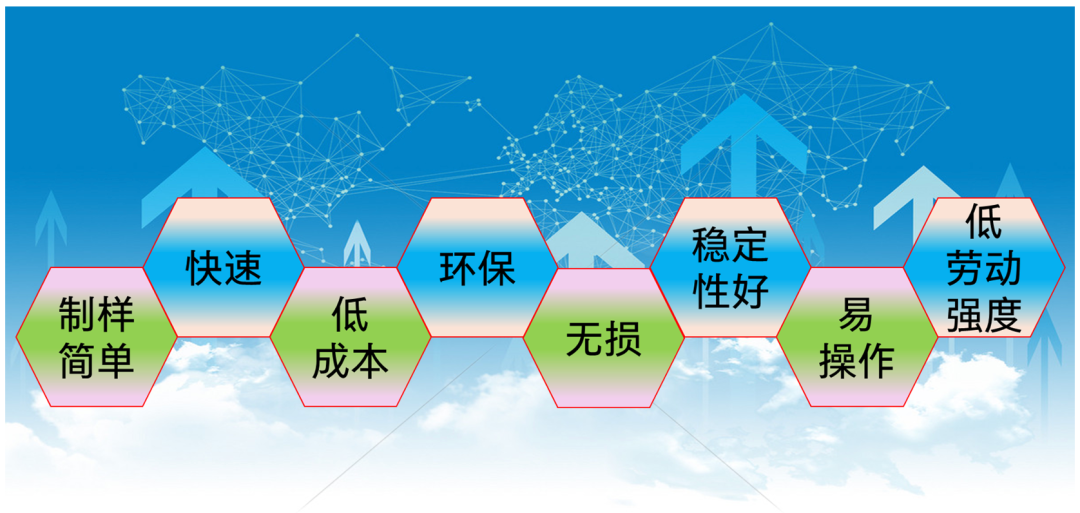 制样简单

快速

低成本

环保

无损

稳定性好

易操作

低劳动强度